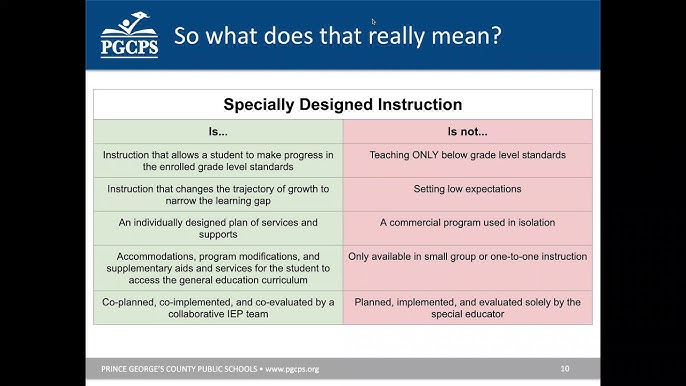 PGCPS

So what does that really mean?

Specially Designed Instruction

| Is... | Is not... |
|---|---|
| Instruction that allows a student to make progress in the enrolled grade level standards | Teaching ONLY below grade level standards |
| Instruction that changes the trajectory of growth to narrow the learning gap | Setting low expectations |
| An individually designed plan of services and supports | A commercial program used in isolation |
| Accommodations, program modifications, and supplementary aids and services for the student to access the general education curriculum | Only available in small group or one-to-one instruction |
| Co-planned, co-implemented, and co-evaluated by a collaborative IEP team | Planned, implemented, and evaluated solely by the special educator |

PRINCE GEORGE'S COUNTY PUBLIC SCHOOLS • www.pgcps.org

10